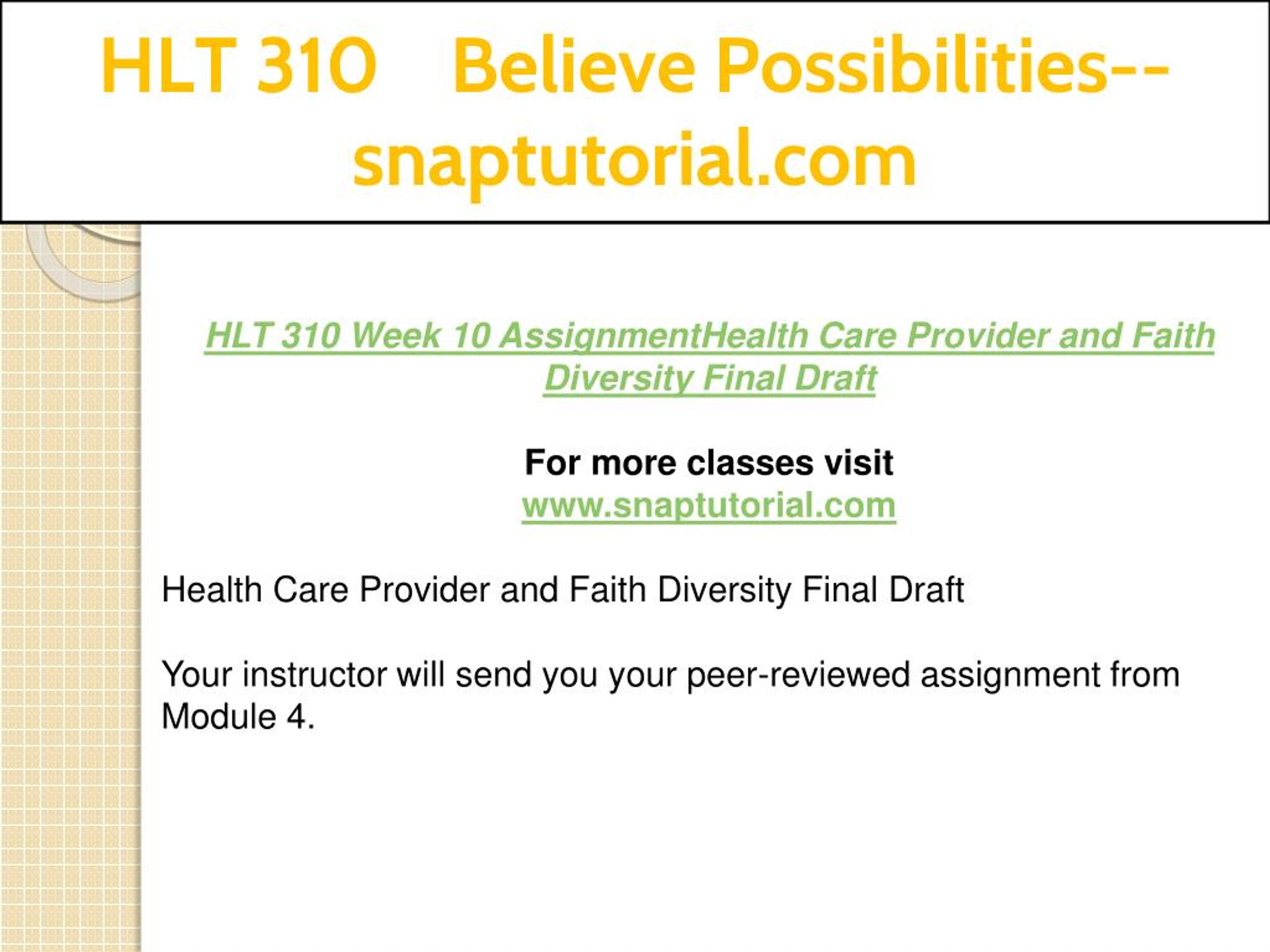 HLT 310 Believe Possibilities--snaptutorial.com

HLT 310 Week 10 AssignmentHealth Care Provider and Faith Diversity Final Draft

For more classes visit
www.snaptutorial.com

Health Care Provider and Faith Diversity Final Draft

Your instructor will send you your peer-reviewed assignment from Module 4.